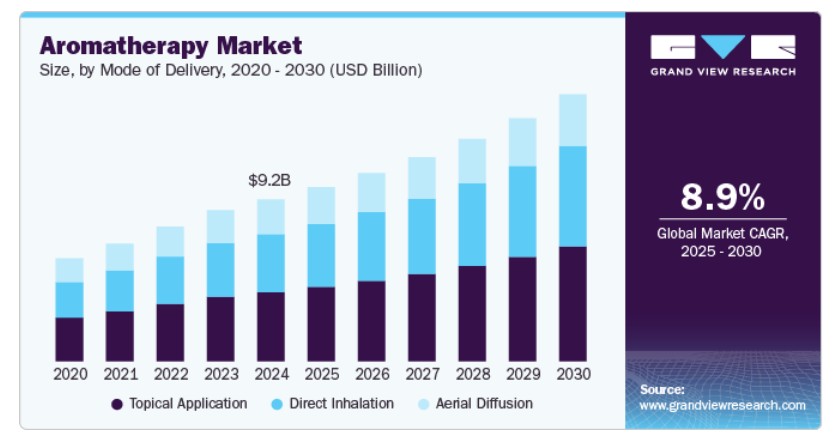 Aromatherapy Market
Size, by Mode of Delivery, 2020 - 2030 (USD Billion)

$9.2B

2020 2021 2022 2023 2024 2025 2026 2027 2028 2029 2030

Topical Application Direct Inhalation Aerial Diffusion

GRAND VIEW RESEARCH

8.9%
Global Market CAGR, 2025 - 2030

Source:
www.grandviewresearch.com